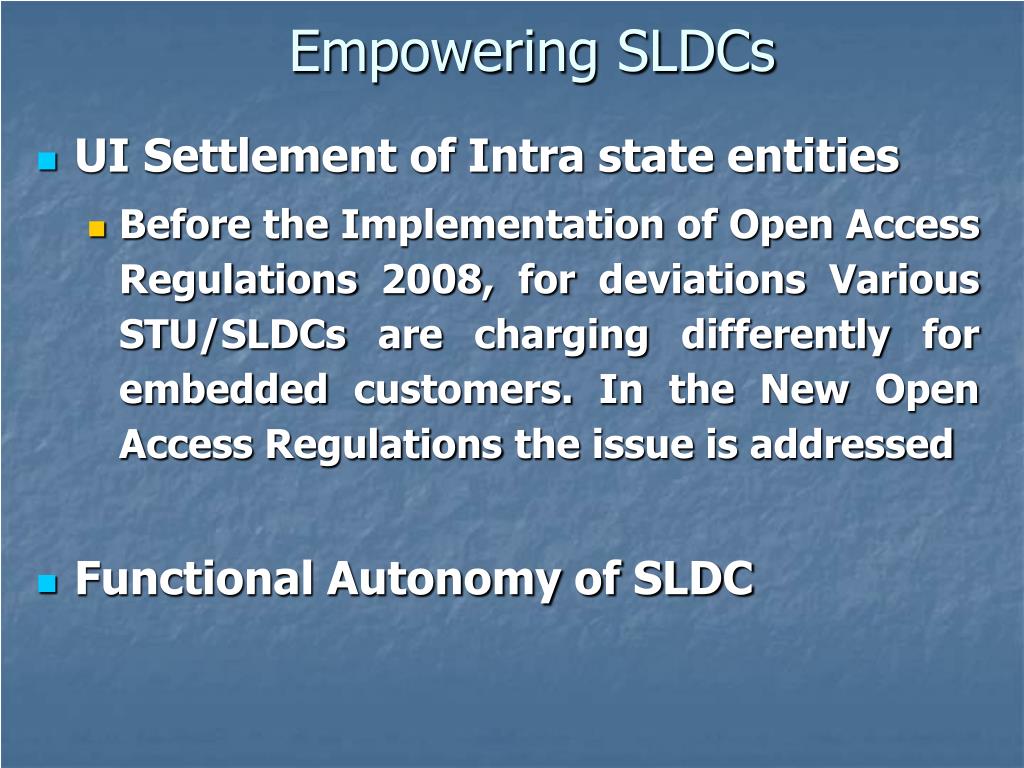 Empowering SLDCs

UI Settlement of Intra state entities

Before the Implementation of Open Access Regulations 2008, for deviations Various STU/SLDCs are charging differently for embedded customers. In the New Open Access Regulations the issue is addressed

Functional Autonomy of SLDC